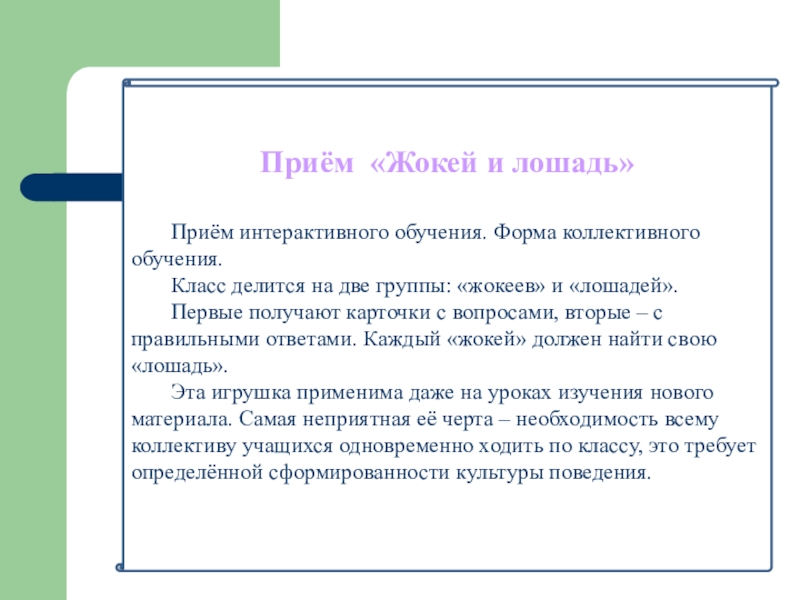 Приём «Жокей и лошадь»

Приём интерактивного обучения. Форма коллективного обучения.

Класс делится на две группы: «жокеев» и «лошадей».

Первые получают карточки с вопросами, вторые – с правильными ответами. Каждый «жокей» должен найти свою «лошадь».

Эта игрушка применима даже на уроках изучения нового материала. Самая неприятная её черта – необходимость всему коллективу учащихся одновременно ходить по классу, это требует определённой сформированности культуры поведения.